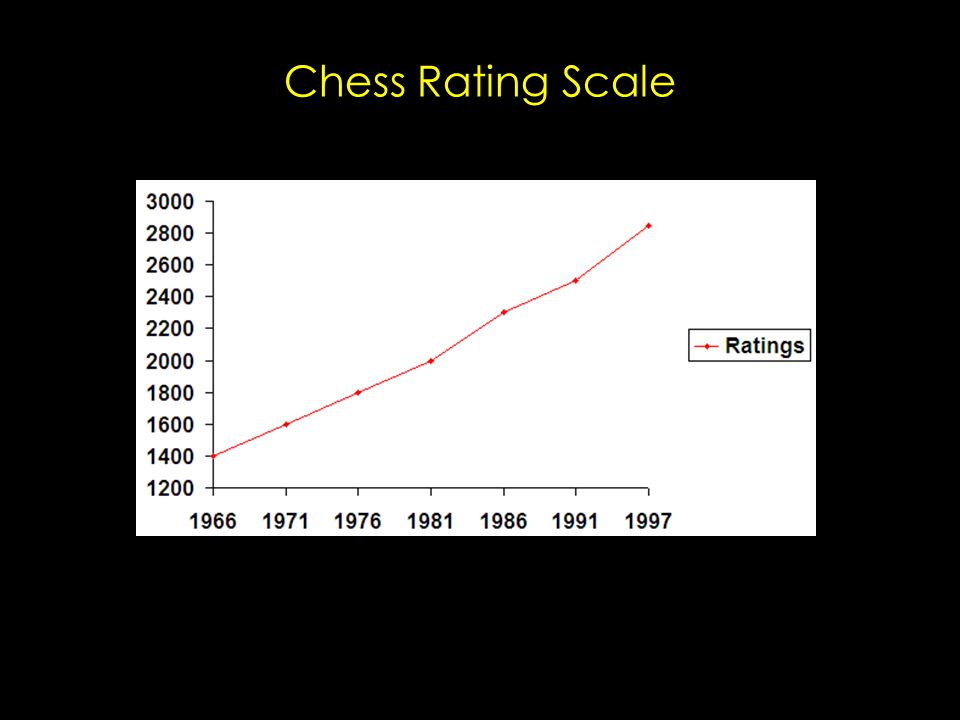 Chess Rating Scale

3000
2800
2600
2400
2200
2000
1800
1600
1400
1200

1966 1971 1976 1981 1986 1991 1997

Ratings